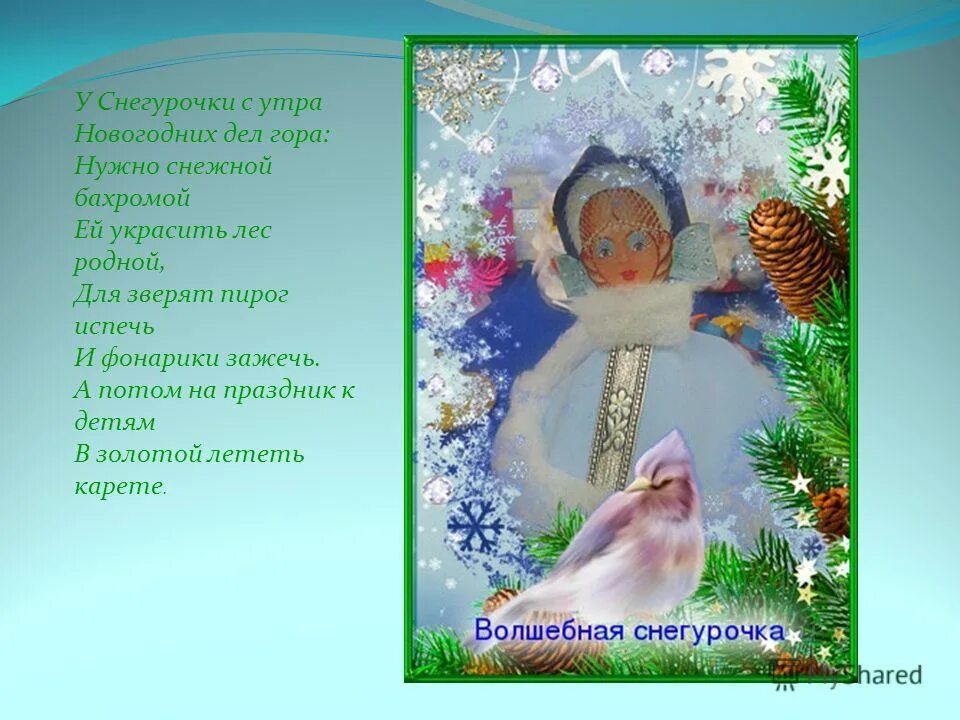 У Снегурочки с утра
Новогодних дел гора:
Нужно снежной бахромой
Ей украсить лес родной,
Для зверят пирог испечь
И фонарики зажечь.
А потом на праздник к детям
В золотой лететь карете.

Волшебная снегурочка

MyShared